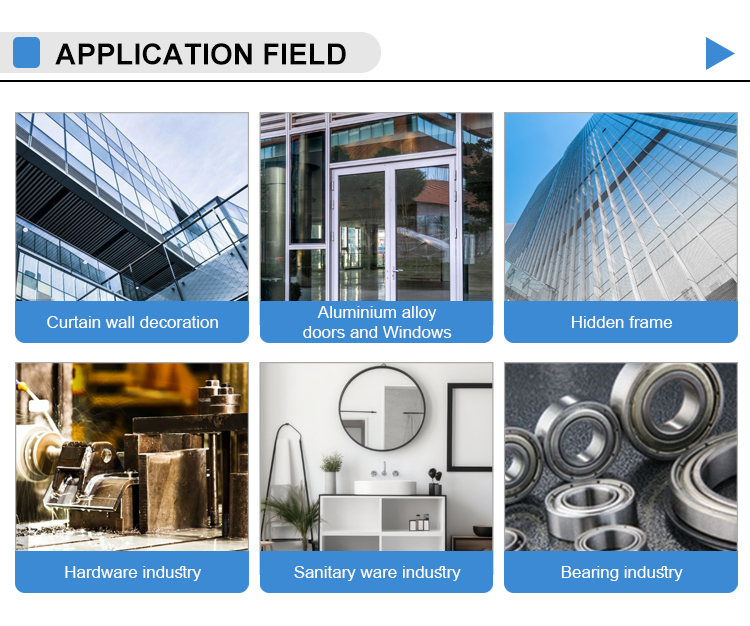 APPLICATION FIELD

Curtain wall decoration

Aluminium alloy doors and Windows

Hidden frame

Hardware industry

Sanitary ware industry

Bearing industry